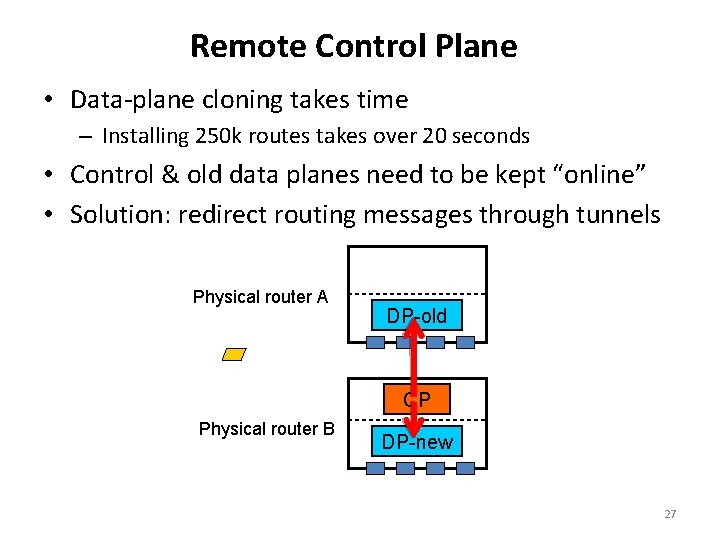 Remote Control Plane

• Data-plane cloning takes time
– Installing 250k routes takes over 20 seconds

• Control & old data planes need to be kept “online”

• Solution: redirect routing messages through tunnels

Physical router A

DP-old

CP

Physical router B

DP-new

27